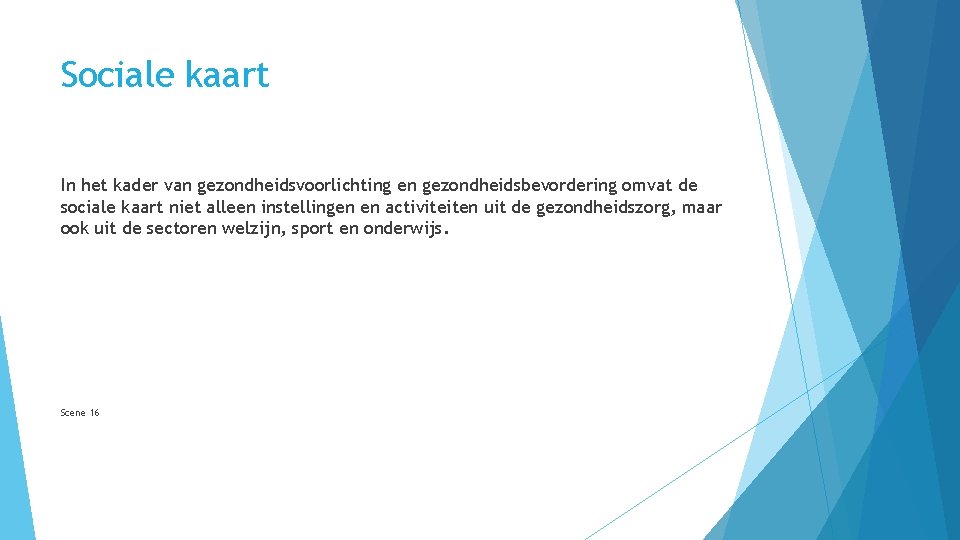 Sociale kaart

In het kader van gezondheidsvoorlichting en gezondheidsbevordering omvat de sociale kaart niet alleen instellingen en activiteiten uit de gezondheidszorg, maar ook uit de sectoren welzijn, sport en onderwijs.

Scene 16